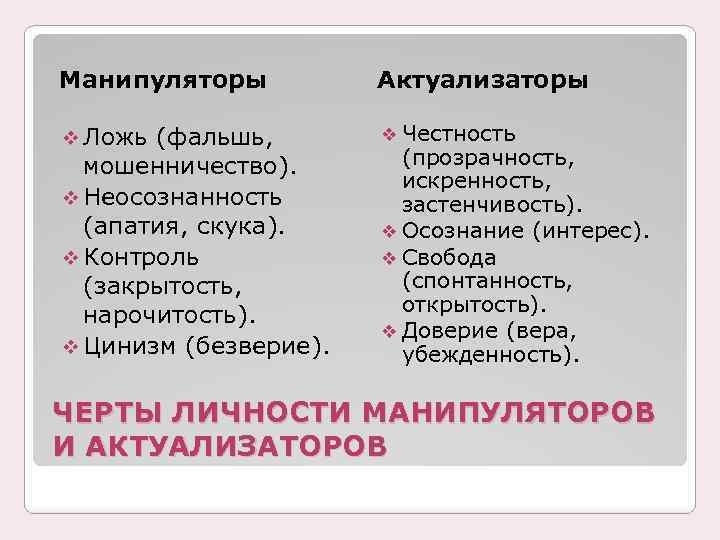 Манипуляторы

❖ Ложь (фальшь, мошенничество).
❖ Неосознанность (апатия, скука).
❖ Контроль (закрытость, нарочитость).
❖ Цинизм (безверие).

Актуализаторы

❖ Честность (прозрачность, искренность, застенчивость).
❖ Осознание (интерес).
❖ Свобода (спонтанность, открытость).
❖ Доверие (вера, убежденность).

ЧЕРТЫ ЛИЧНОСТИ МАНИПУЛЯТОРОВ И АКТУАЛИЗАТОРОВ